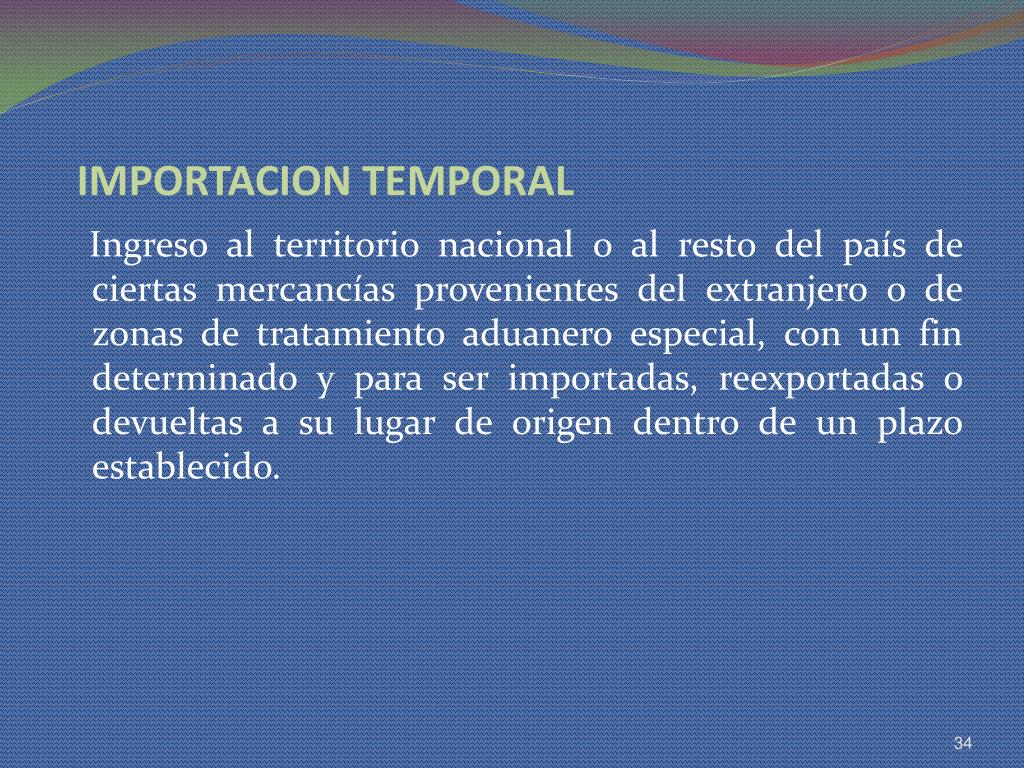 IMPORTACION TEMPORAL

Ingreso al territorio nacional o al resto del país de ciertas mercancías provenientes del extranjero o de zonas de tratamiento aduanero especial, con un fin determinado y para ser importadas, reexportadas o devueltas a su lugar de origen dentro de un plazo establecido.

34